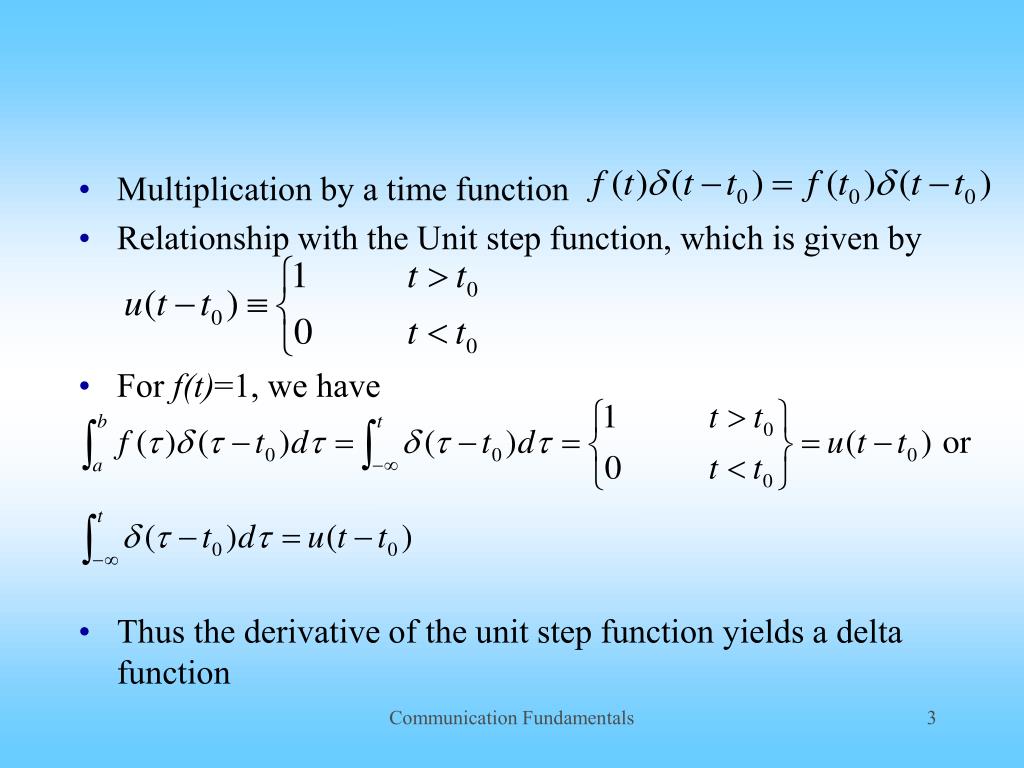 • Multiplication by a time function $f(t)\delta(t-t_0) = f(t_0)\delta(t-t_0)$

• Relationship with the Unit step function, which is given by

$u(t-t_0) \equiv \begin{cases} 1 & t > t_0 \\ 0 & t < t_0 \end{cases}$

• For $f(t)$=1, we have

$\int_a^b f(\tau)\delta(\tau-t_0)d\tau = \int_{-\infty}^t \delta(\tau-t_0)d\tau = \left\{\begin{matrix} 1 & t > t_0 \\ 0 & t < t_0 \end{matrix}\right\} = u(t-t_0)$ or

$\int_{-\infty}^t \delta(\tau-t_0)d\tau = u(t-t_0)$

• Thus the derivative of the unit step function yields a delta function

Communication Fundamentals

3